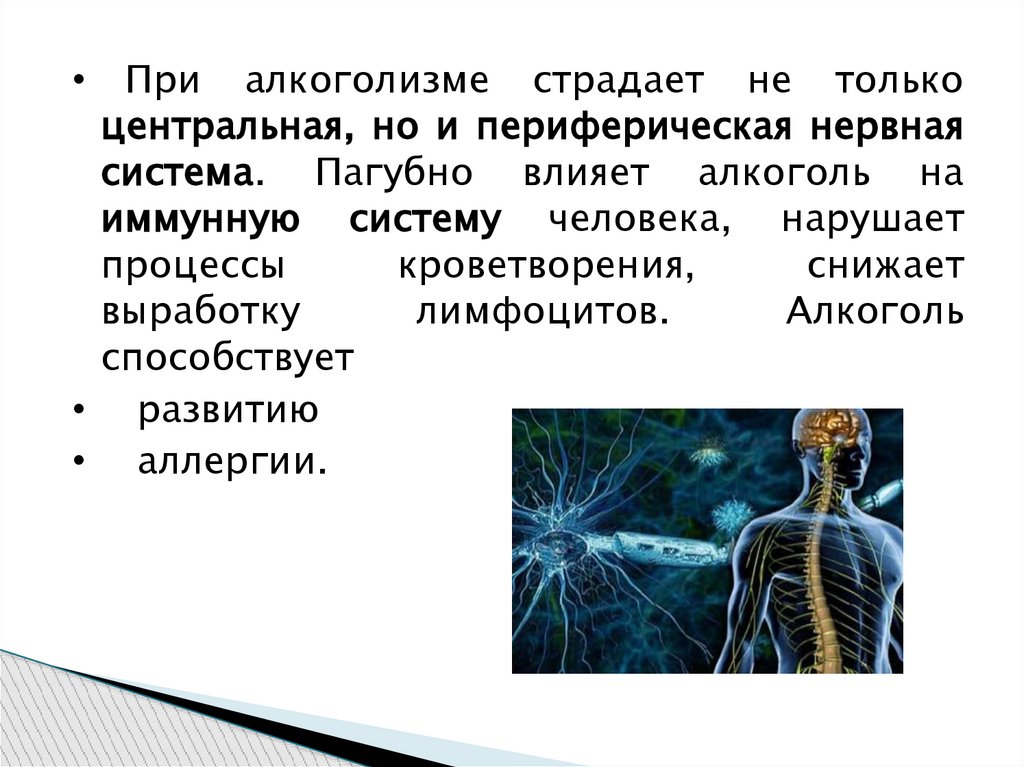 • При алкоголизме страдает не только центральная, но и периферическая нервная система. Пагубно влияет алкоголь на иммунную систему человека, нарушает процессы кроветворения, снижает выработку лимфоцитов. Алкоголь способствует

• развитию

• аллергии.